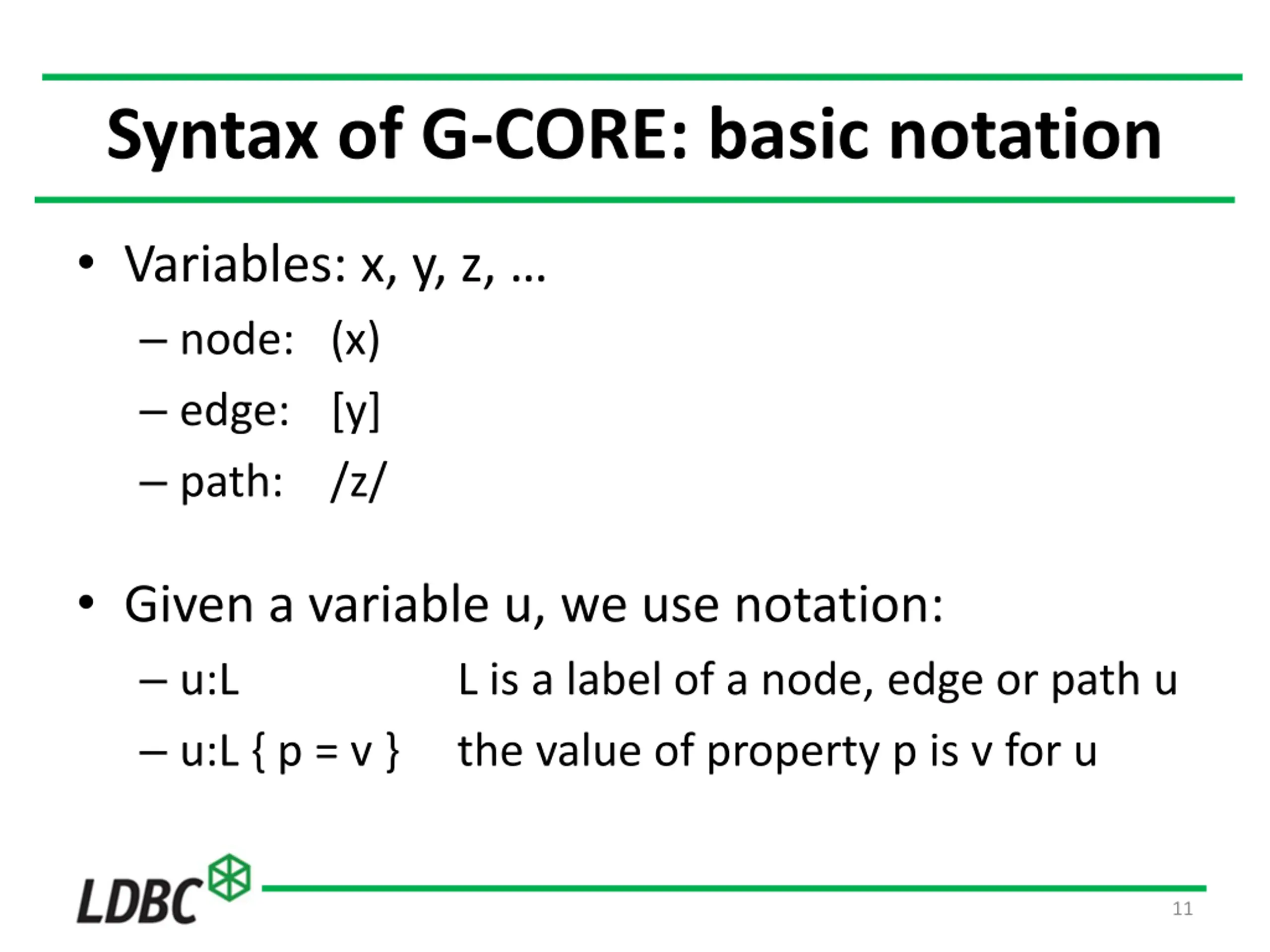 Syntax of G-CORE: basic notation

• Variables: x, y, z, …
– node: (x)
– edge: [y]
– path: /z/

• Given a variable u, we use notation:
– u:L L is a label of a node, edge or path u
– u:L { p = v } the value of property p is v for u

LDBC

11